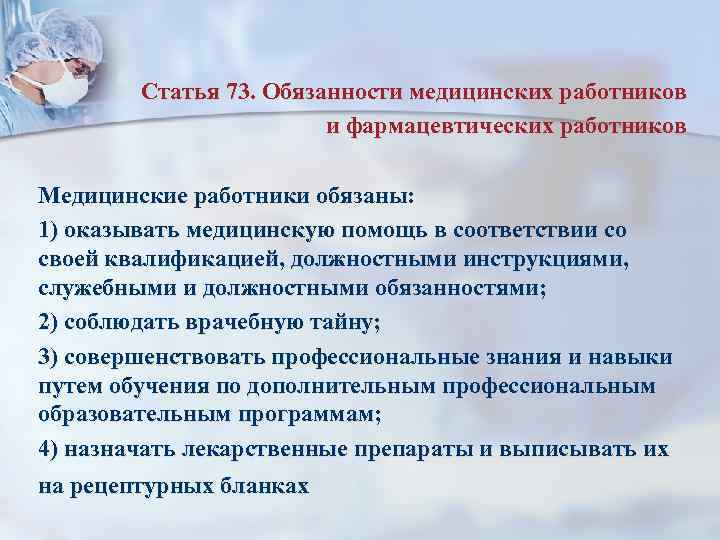 Статья 73. Обязанности медицинских работников и фармацевтических работников

Медицинские работники обязаны:

1) оказывать медицинскую помощь в соответствии со своей квалификацией, должностными инструкциями, служебными и должностными обязанностями;

2) соблюдать врачебную тайну;

3) совершенствовать профессиональные знания и навыки путем обучения по дополнительным профессиональным образовательным программам;

4) назначать лекарственные препараты и выписывать их на рецептурных бланках